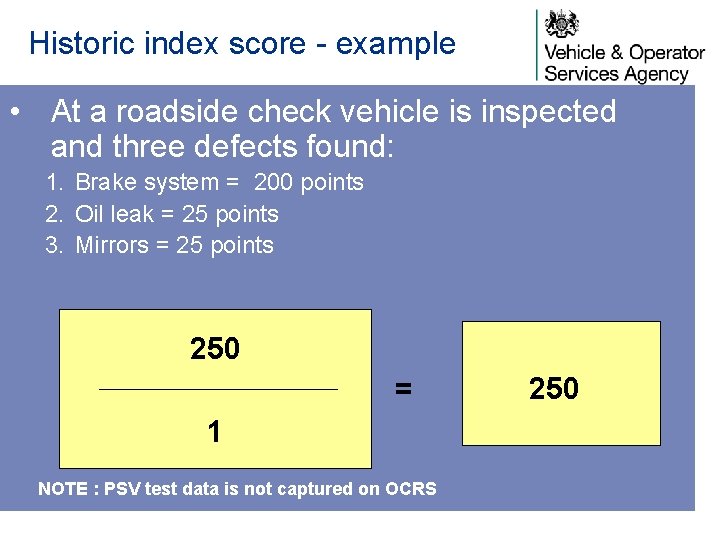 Historic index score - example

Vehicle & Operator Services Agency

• At a roadside check vehicle is inspected and three defects found:

1. Brake system = 200 points
2. Oil leak = 25 points
3. Mirrors = 25 points

$\frac{250}{1} = 250$

NOTE : PSV test data is not captured on OCRS